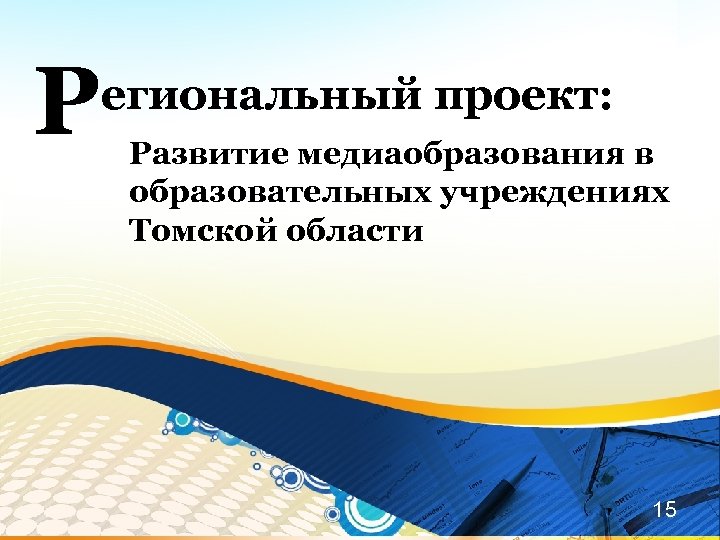 Региональный проект:

Развитие медиаобразования в образовательных учреждениях Томской области

15